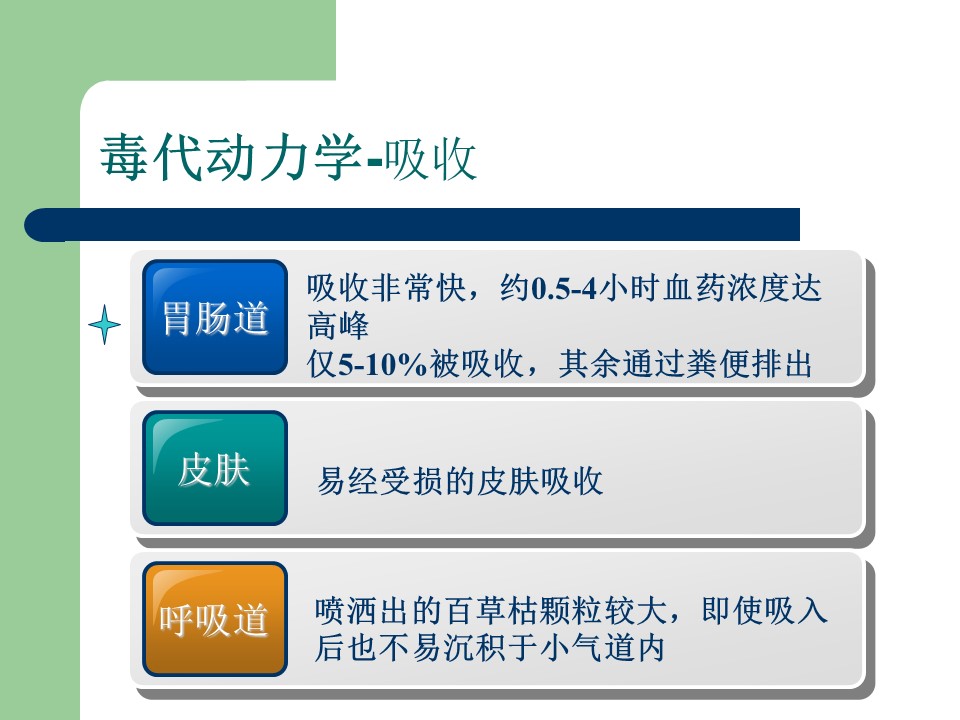 毒代动力学-吸收

胃肠道

吸收非常快，约0.5-4小时血药浓度达高峰
仅5-10%被吸收，其余通过粪便排出

皮肤

易经受损的皮肤吸收

呼吸道

喷洒出的百草枯颗粒较大，即使吸入后也不易沉积于小气道内